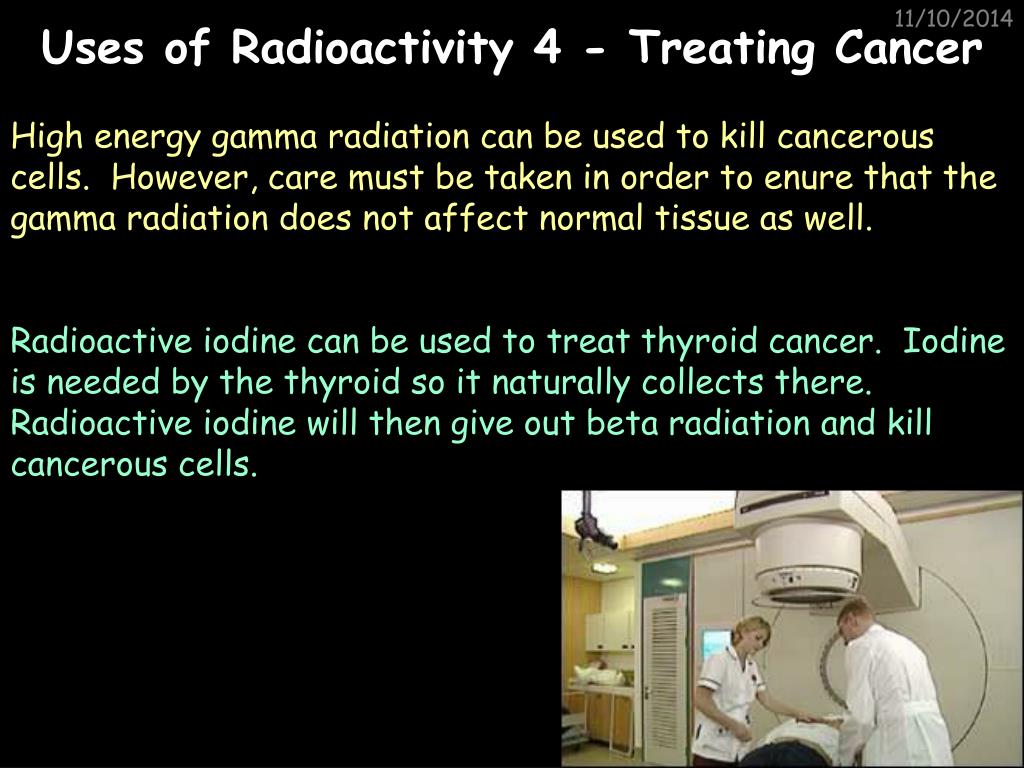 11/10/2014

Uses of Radioactivity 4 - Treating Cancer

High energy gamma radiation can be used to kill cancerous cells. However, care must be taken in order to enure that the gamma radiation does not affect normal tissue as well.

Radioactive iodine can be used to treat thyroid cancer. Iodine is needed by the thyroid so it naturally collects there. Radioactive iodine will then give out beta radiation and kill cancerous cells.